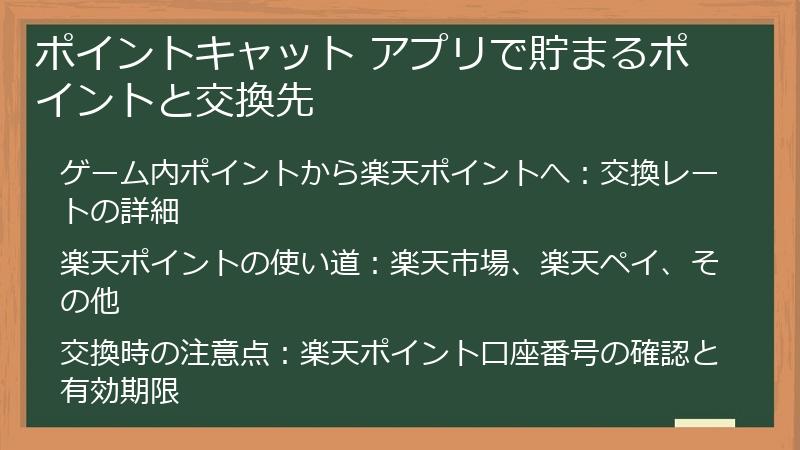 ポイントキャット アプリで貯まるポイントと交換先

ゲーム内ポイントから楽天ポイントへ：交換レートの詳細

楽天ポイントの使い道：楽天市場、楽天ペイ、その他

交換時の注意点：楽天ポイント口座番号の確認と有効期限